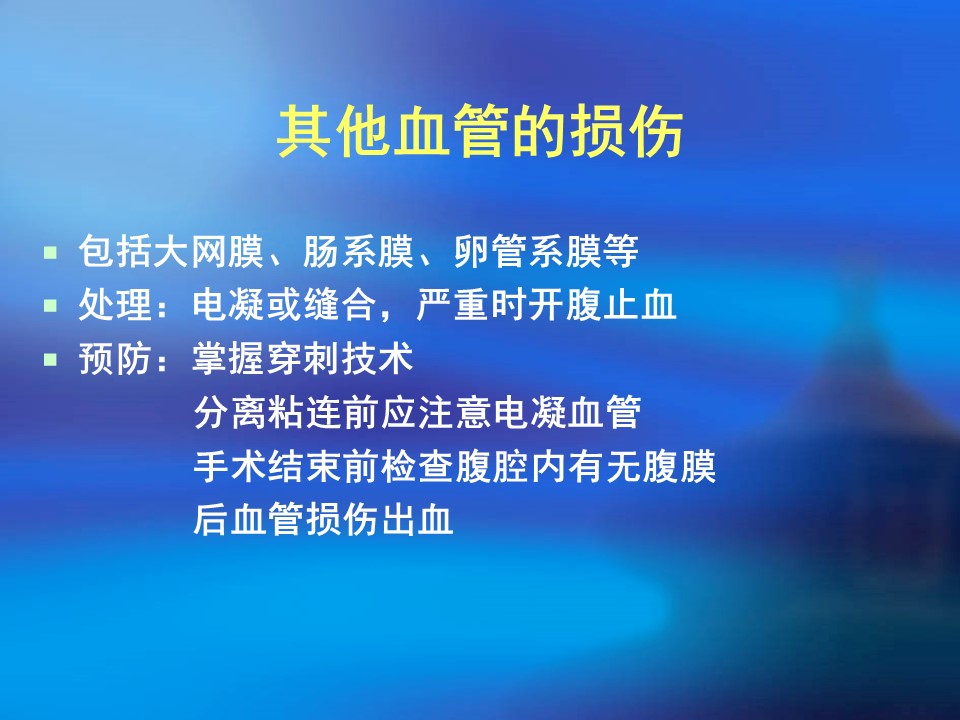 其他血管的损伤

▪ 包括大网膜、肠系膜、卵管系膜等
▪ 处理：电凝或缝合，严重时开腹止血
▪ 预防：掌握穿刺技术
分离粘连前应注意电凝血管
手术结束前检查腹腔内有无腹膜后血管损伤出血